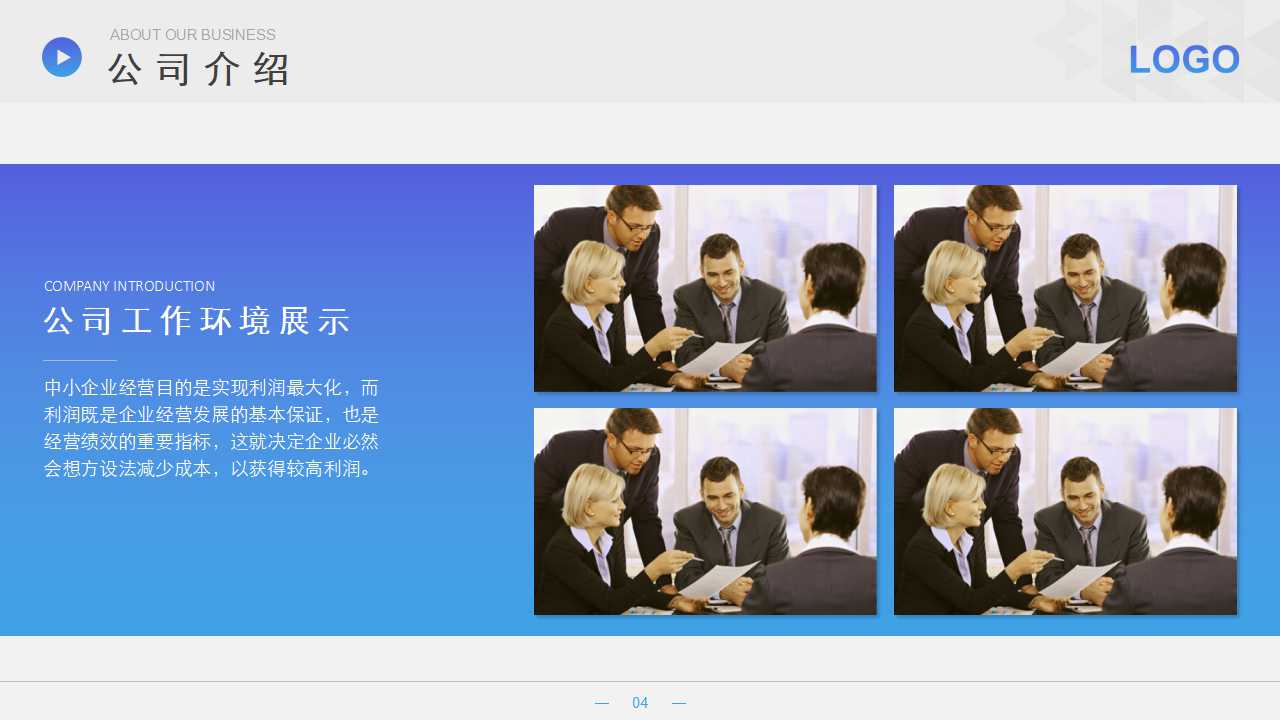 ABOUT OUR BUSINESS
公司介绍

LOGO

COMPANY INTRODUCTION
公司工作环境展示

中小企业经营目的是实现利润最大化，而利润既是企业经营发展的基本保证，也是经营绩效的重要指标，这就决定企业必然会想方设法减少成本，以获得较高利润。

— 04 —